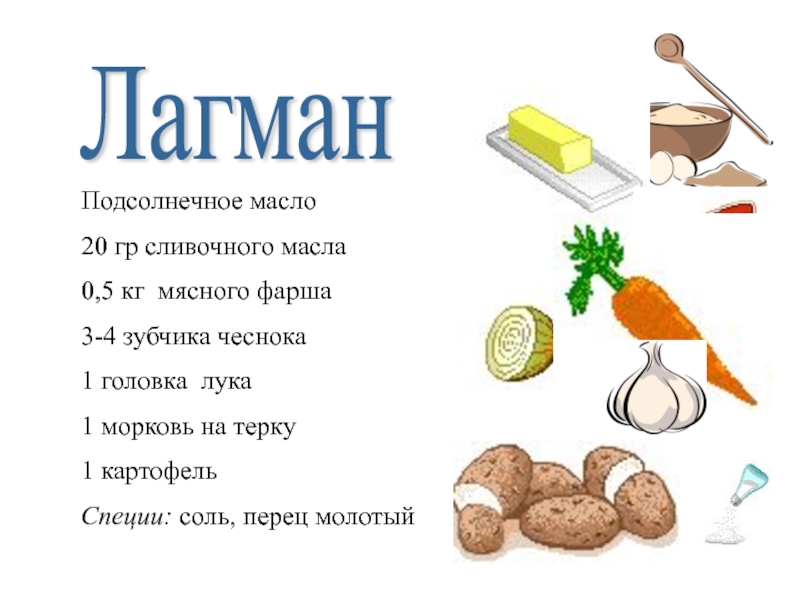 Лагман

Подсолнечное масло

20 гр сливочного масла

0,5 кг мясного фарша

3-4 зубчика чеснока

1 головка лука

1 морковь на терку

1 картофель

Специи: соль, перец молотый